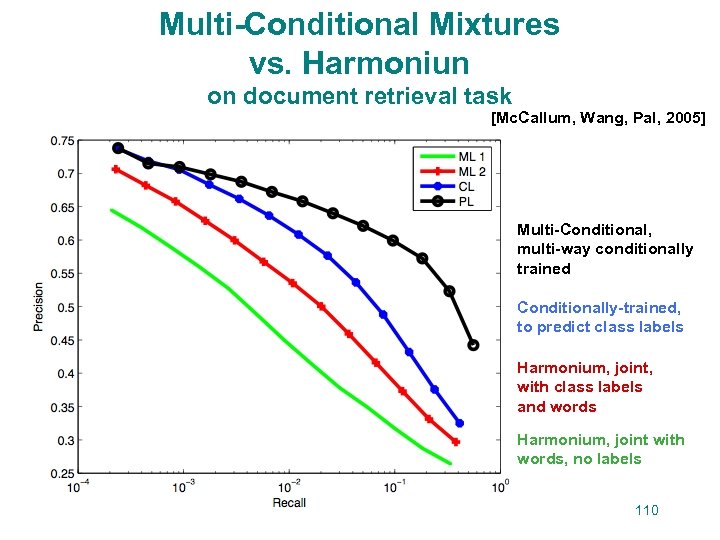 Multi-Conditional Mixtures vs. Harmoniun
on document retrieval task

[McCallum, Wang, Pal, 2005]

0.75
0.7
0.65
0.6
0.55
0.5
0.45
0.4
0.35
0.3
0.25

Precision

$10^{-4}$ $10^{-3}$ $10^{-2}$ $10^{-1}$ $10^{0}$

Recall

ML 1
ML 2
CL
PL

Multi-Conditional, multi-way conditionally trained

Conditionally-trained, to predict class labels

Harmonium, joint, with class labels and words

Harmonium, joint with words, no labels

110